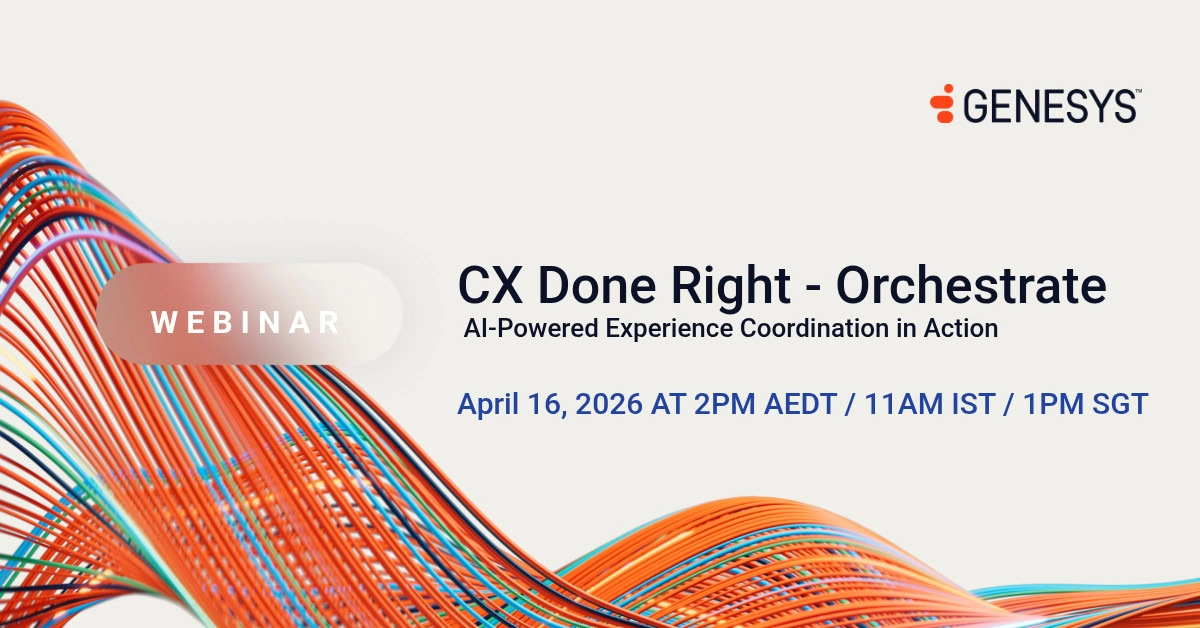 GENESYS™

WEBINAR

CX Done Right - Orchestrate
AI-Powered Experience Coordination in Action

April 16, 2026 AT 2PM AEDT / 11AM IST / 1PM SGT